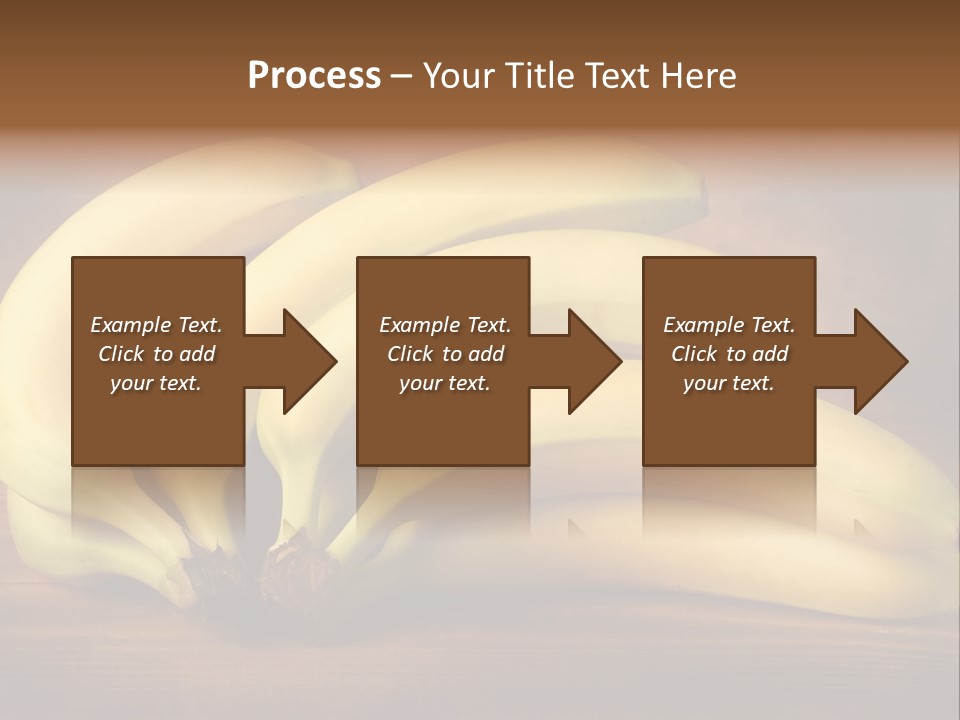 Process – Your Title Text Here

Example Text. Click to add your text.

Example Text. Click to add your text.

Example Text. Click to add your text.